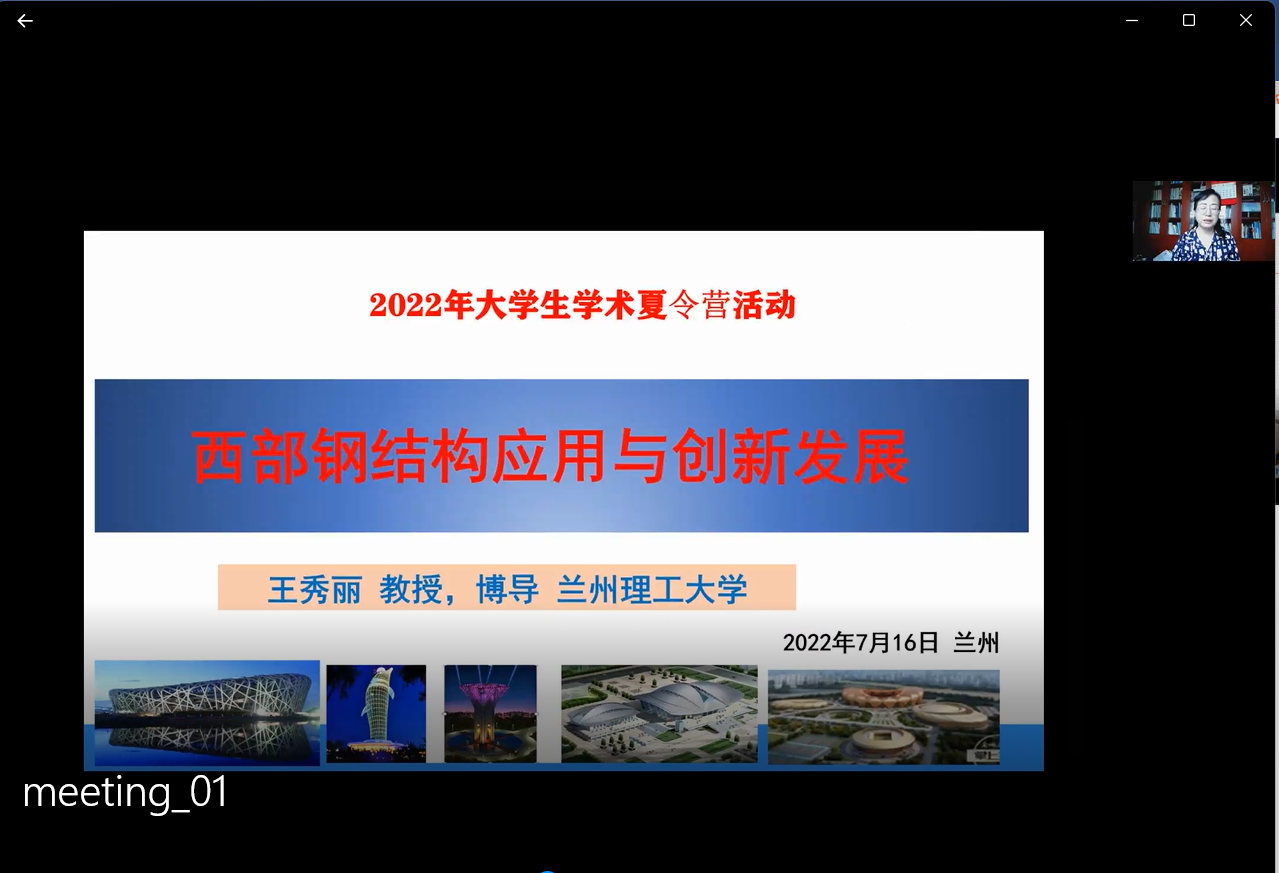 2022年大学生学术夏令营活动

西部钢结构应用与创新发展

王秀丽 教授，博导 兰州理工大学

2022年7月16日 兰州

meeting_01